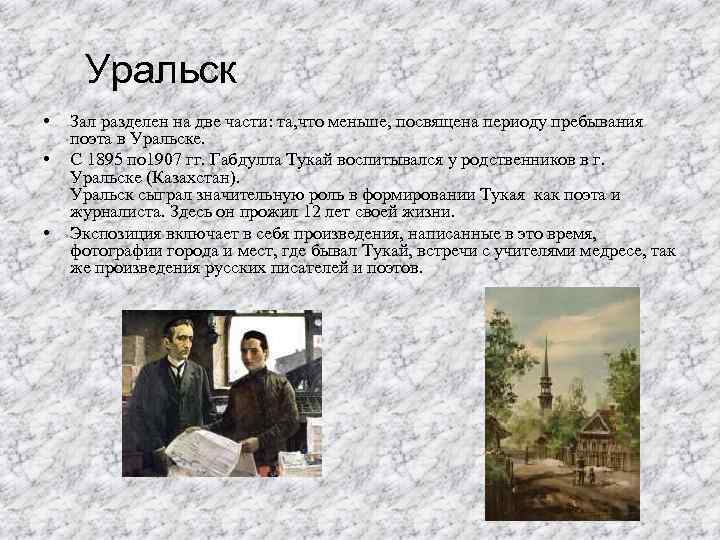 Уральск

• Зал разделен на две части: та,что меньше, посвящена периоду пребывания поэта в Уральске.

• С 1895 по1907 гг. Габдулла Тукай воспитывался у родственников в г. Уральске (Казахстан).
Уральск сыграл значительную роль в формировании Тукая как поэта и журналиста. Здесь он прожил 12 лет своей жизни.

• Экспозиция включает в себя произведения, написанные в это время, фотографии города и мест, где бывал Тукай, встречи с учителями медресе, так же произведения русских писателей и поэтов.